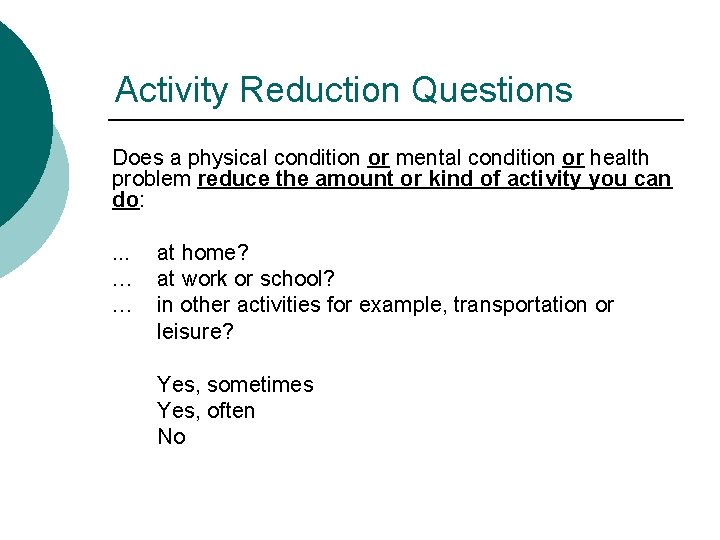 Activity Reduction Questions

Does a physical condition or mental condition or health problem reduce the amount or kind of activity you can do:

... at home?
… at work or school?
… in other activities for example, transportation or leisure?

Yes, sometimes
Yes, often
No